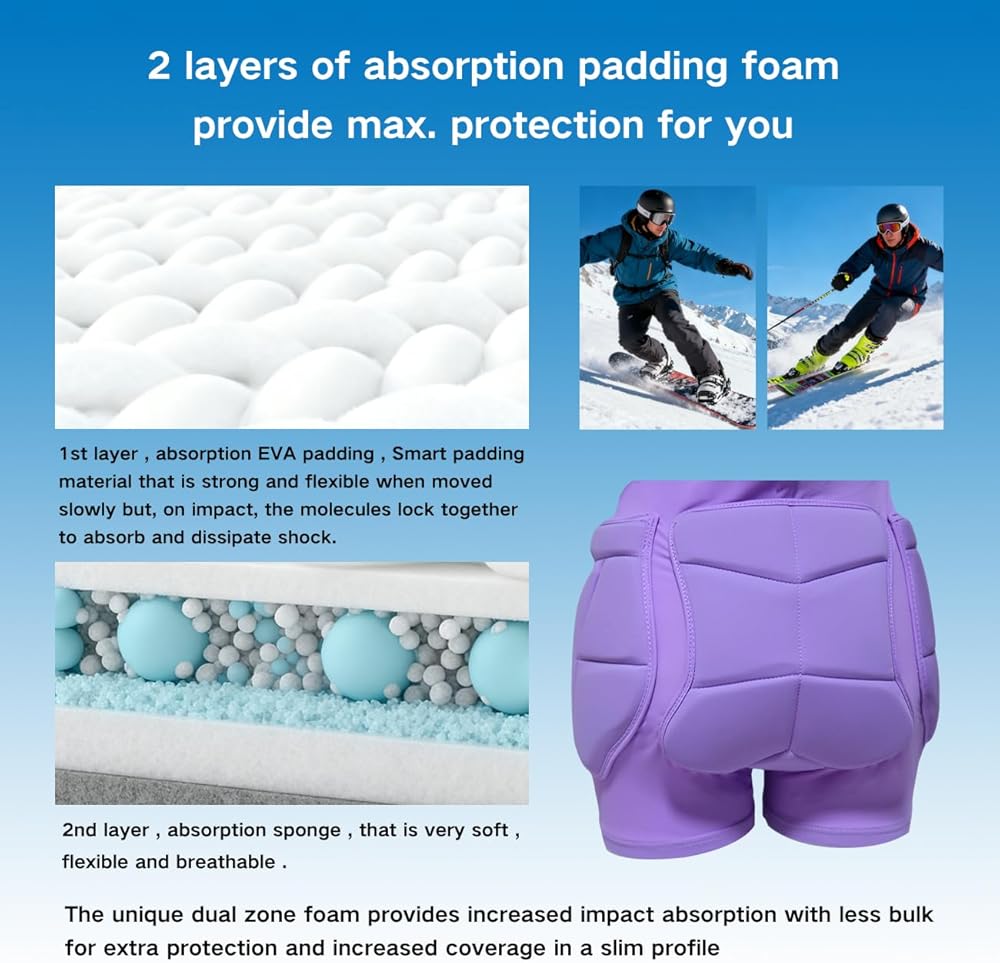 2 layers of absorption padding foam provide max. protection for you

1st layer , absorption EVA padding , Smart padding material that is strong and flexible when moved slowly but, on impact, the molecules lock together to absorb and dissipate shock.

2nd layer , absorption sponge , that is very soft , flexible and breathable .

The unique dual zone foam provides increased impact absorption with less bulk for extra protection and increased coverage in a slim profile